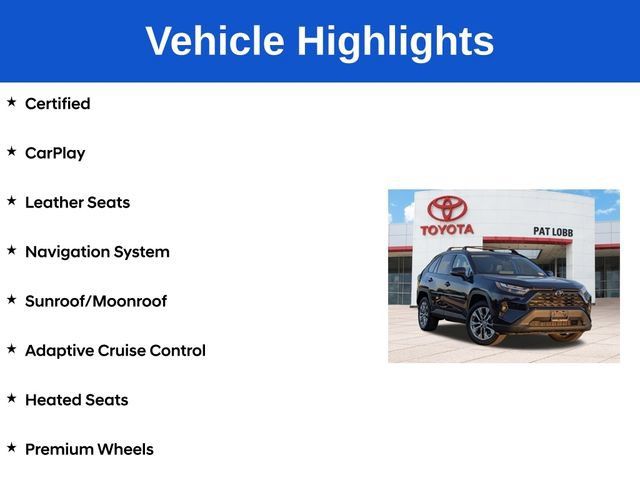 Vehicle Highlights

★ Certified

★ CarPlay

★ Leather Seats

★ Navigation System

★ Sunroof/Moonroof

★ Adaptive Cruise Control

★ Heated Seats

★ Premium Wheels

TOYOTA

PAT LOBB